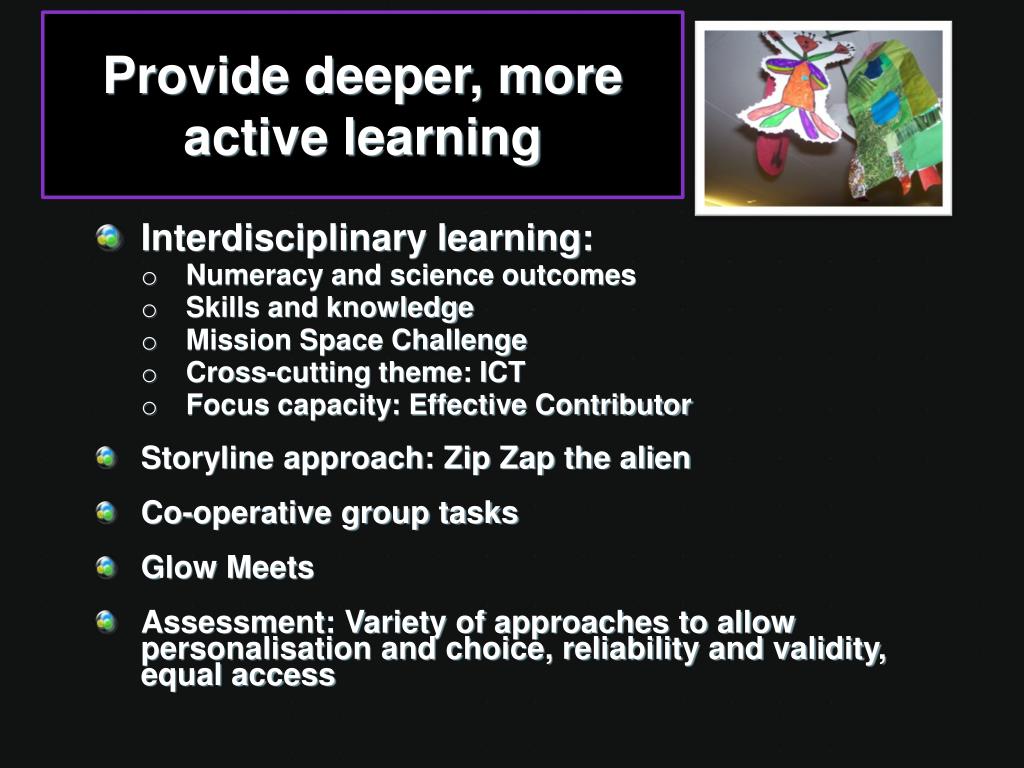 Provide deeper, more active learning

Interdisciplinary learning:
o Numeracy and science outcomes
o Skills and knowledge
o Mission Space Challenge
o Cross-cutting theme: ICT
o Focus capacity: Effective Contributor

Storyline approach: Zip Zap the alien

Co-operative group tasks

Glow Meets

Assessment: Variety of approaches to allow personalisation and choice, reliability and validity, equal access